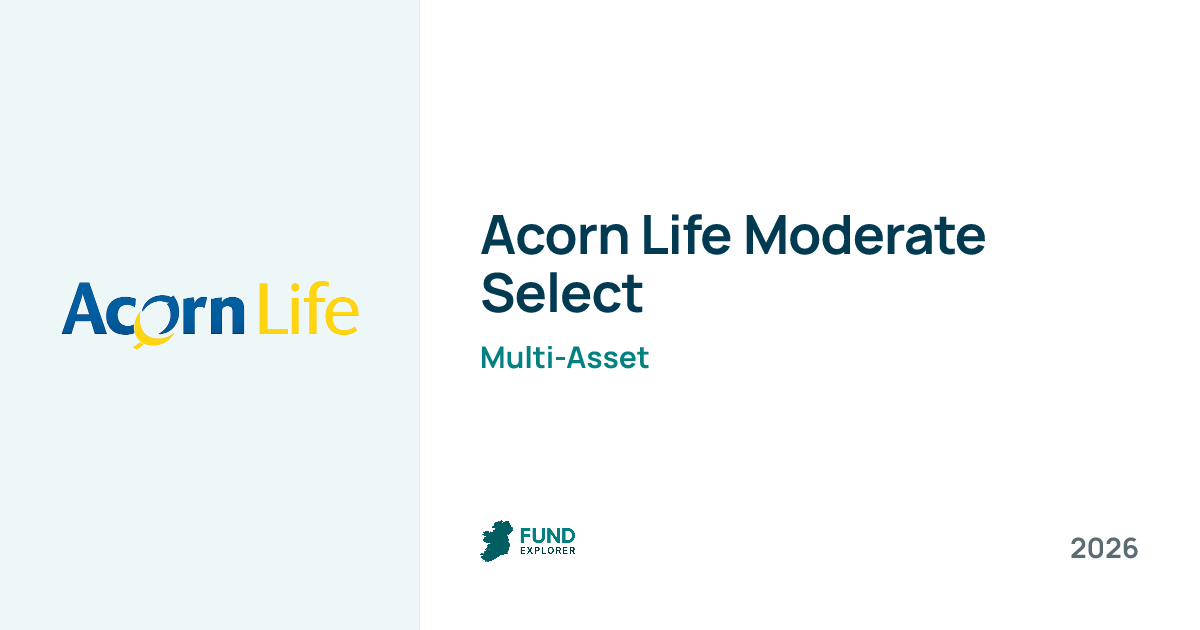 Acorn Life

Acorn Life Moderate Select

Multi-Asset

FUND
EXPLORER

2026